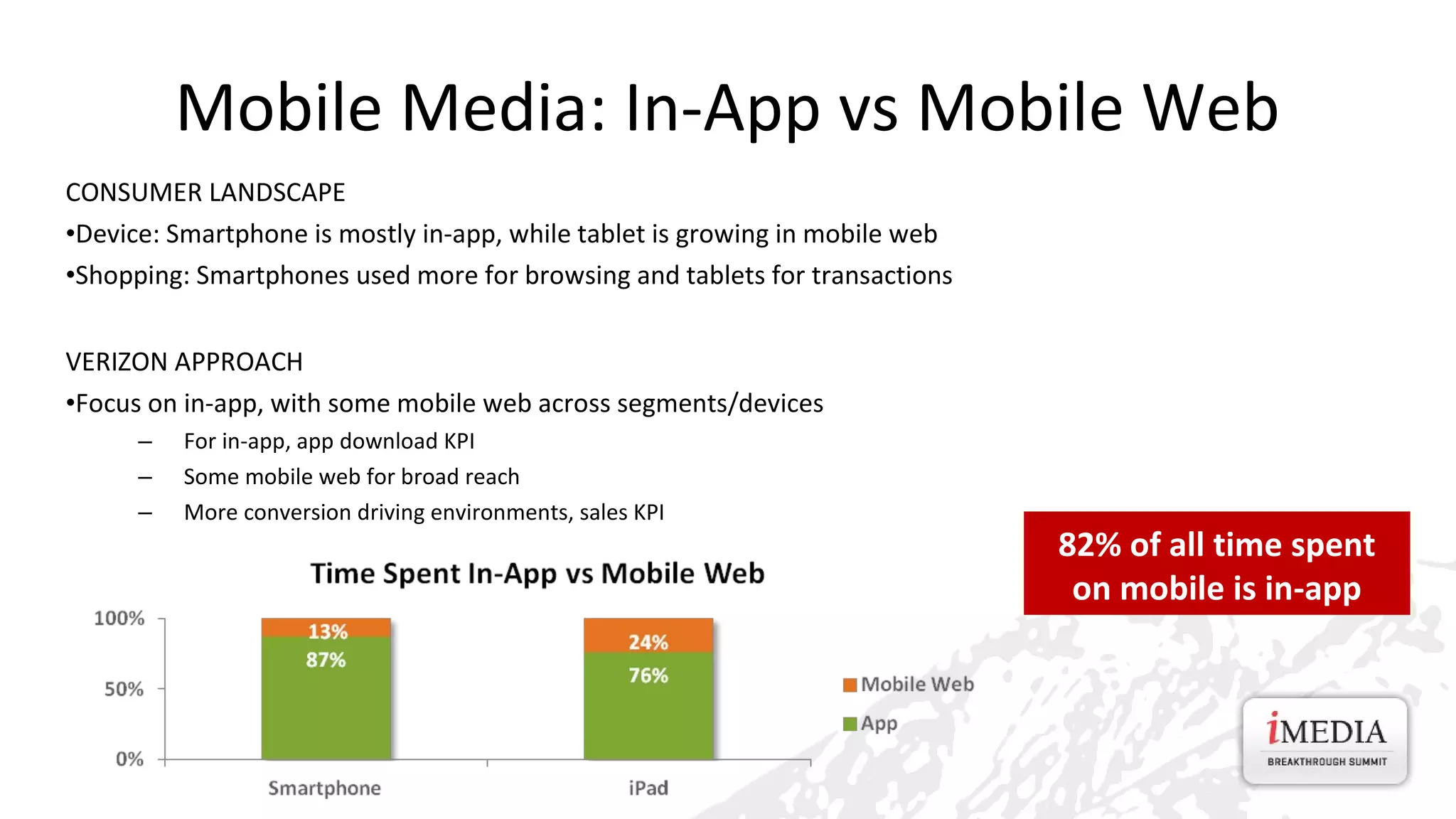 Mobile Media: In-App vs Mobile Web

CONSUMER LANDSCAPE

•Device: Smartphone is mostly in-app, while tablet is growing in mobile web

•Shopping: Smartphones used more for browsing and tablets for transactions

VERIZON APPROACH

•Focus on in-app, with some mobile web across segments/devices

– For in-app, app download KPI

– Some mobile web for broad reach

– More conversion driving environments, sales KPI

82% of all time spent on mobile is in-app

Time Spent In-App vs Mobile Web

100%
50%
0%

13%
87%
24%
76%

Smartphone
iPad

Mobile Web
App

iMEDIA
BREAKTHROUGH SUMMIT